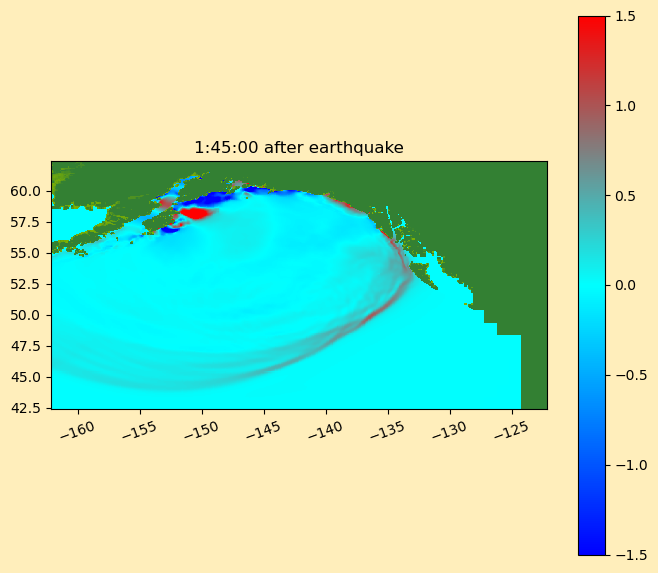 1:45:00 after earthquake

60.0
57.5
55.0
52.5
50.0
47.5
45.0
42.5

−160
−155
−150
−145
−140
−135
−130
−125

1.5
1.0
0.5
0.0
−0.5
−1.0
−1.5